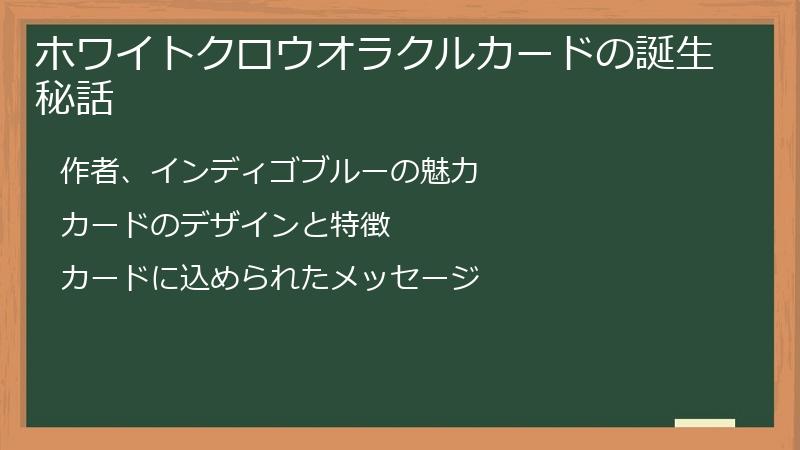 ホワイトクロウオラクルカードの誕生秘話

作者、インディゴブルーの魅力

カードのデザインと特徴

カードに込められたメッセージ